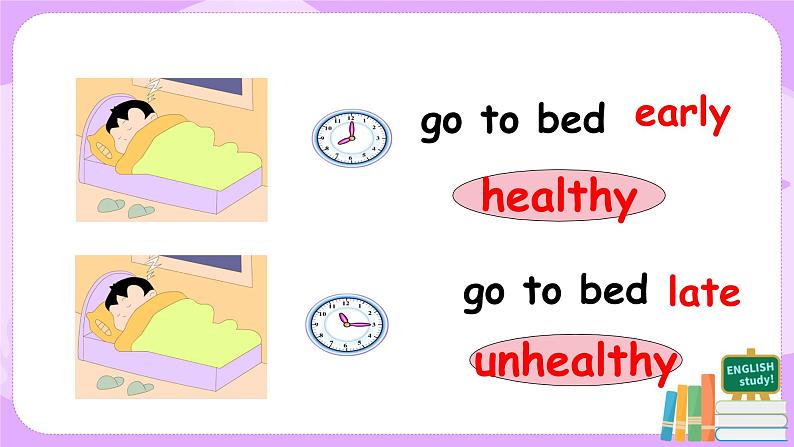 go to bed early

healthy

go to bed late

unhealthy

ENGLISH study!